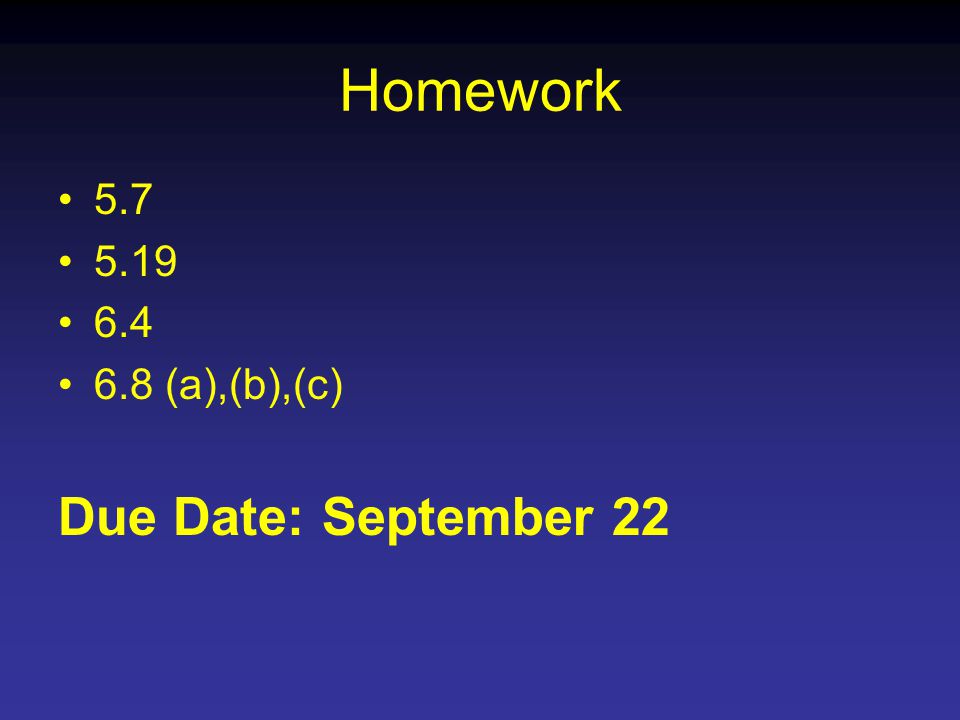 Homework

• 5.7
• 5.19
• 6.4
• 6.8 (a),(b),(c)

Due Date: September 22